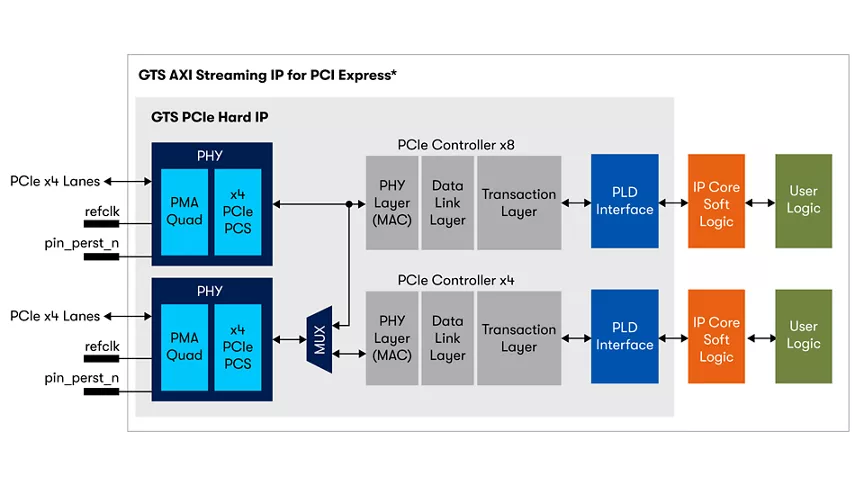 GTS AXI Streaming IP for PCI Express*

GTS PCIe Hard IP

PCIe x4 Lanes

refclk

pin_perst_n

PHY

PMA Quad

x4 PCIe PCS

PCIe Controller x8

PHY Layer (MAC)

Data Link Layer

Transaction Layer

PLD Interface

IP Core Soft Logic

User Logic

PCIe x4 Lanes

refclk

pin_perst_n

PHY

PMA Quad

x4 PCIe PCS

MUX

PCIe Controller x4

PHY Layer (MAC)

Data Link Layer

Transaction Layer

PLD Interface

IP Core Soft Logic

User Logic